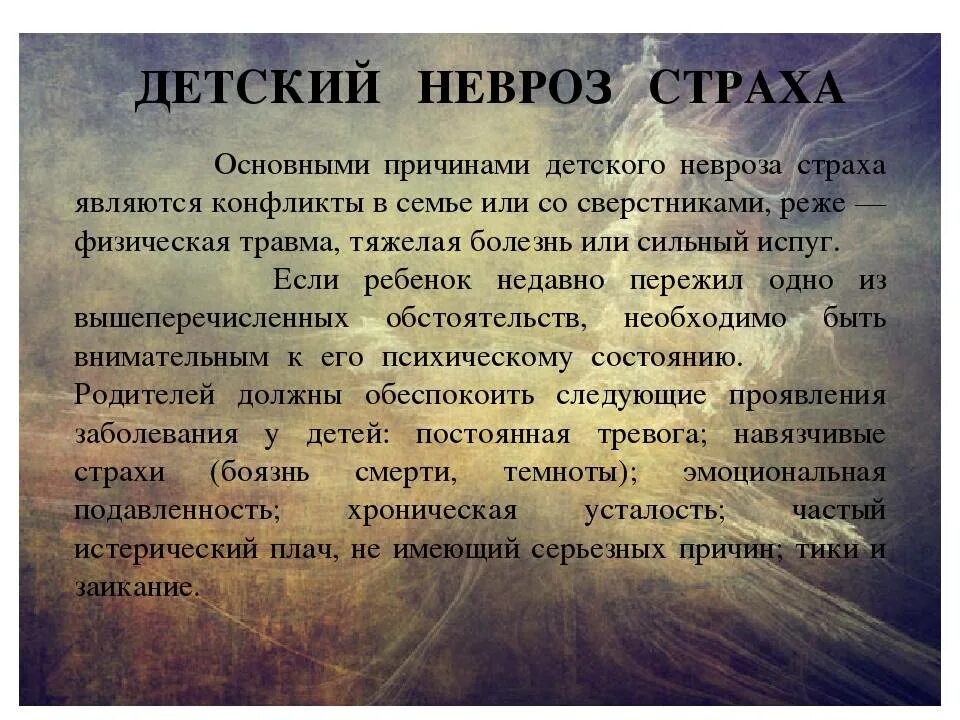 ДЕТСКИЙ НЕВРОЗ СТРАХА

Основными причинами детского невроза страха являются конфликты в семье или со сверстниками, реже — физическая травма, тяжелая болезнь или сильный испуг.

Если ребенок недавно пережил одно из вышеперечисленных обстоятельств, необходимо быть внимательным к его психическому состоянию.

Родителей должны обеспокоить следующие проявления заболевания у детей: постоянная тревога; навязчивые страхи (боязнь смерти, темноты); эмоциональная подавленность; хроническая усталость; частый истерический плач, не имеющий серьезных причин; тики и заикание.